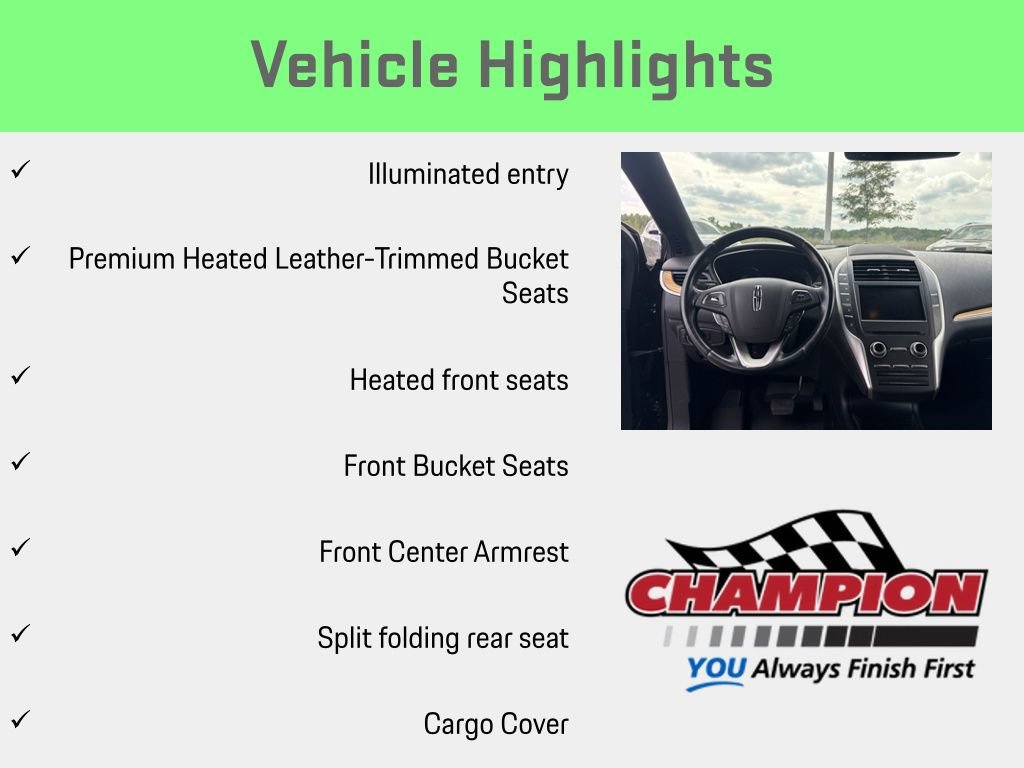 Vehicle Highlights

✓ Illuminated entry

✓ Premium Heated Leather-Trimmed Bucket Seats

✓ Heated front seats

✓ Front Bucket Seats

✓ Front Center Armrest

✓ Split folding rear seat

✓ Cargo Cover

CHAMPION

YOU Always Finish First